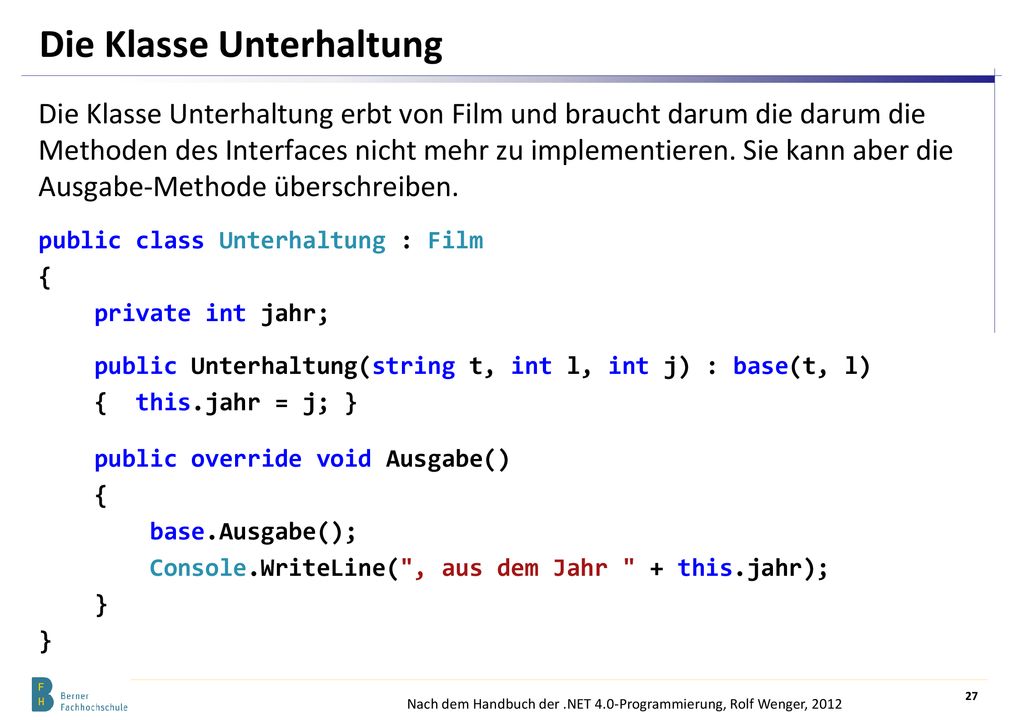 Die Klasse Unterhaltung

Die Klasse Unterhaltung erbt von Film und braucht darum die darum die Methoden des Interfaces nicht mehr zu implementieren. Sie kann aber die Ausgabe-Methode überschreiben.

public class Unterhaltung : Film
{
    private int jahr;

    public Unterhaltung(string t, int l, int j) : base(t, l)
    {  this.jahr = j; }

    public override void Ausgabe()
    {
        base.Ausgabe();
        Console.WriteLine(", aus dem Jahr " + this.jahr);
    }
}

F H Berner Fachhochschule

Nach dem Handbuch der .NET 4.0-Programmierung, Rolf Wenger, 2012

27